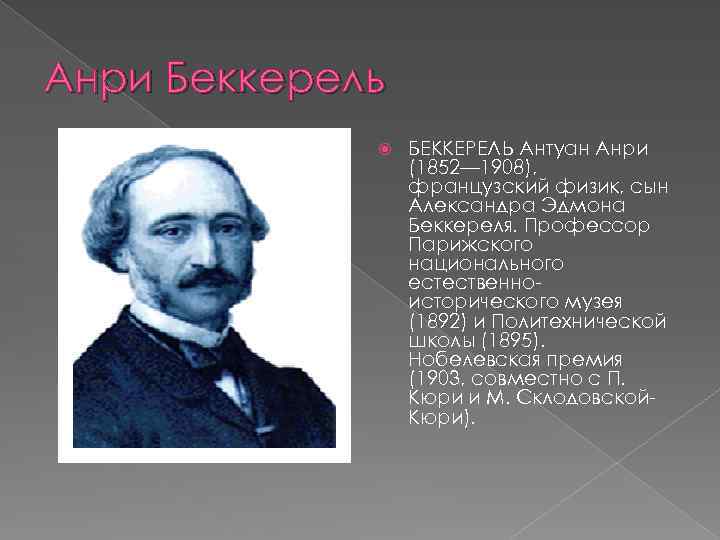 Анри Беккерель

БЕККЕРЕЛЬ Антуан Анри (1852—1908), французский физик, сын Александра Эдмона Беккереля. Профессор Парижского национального естественно-исторического музея (1892) и Политехнической школы (1895). Нобелевская премия (1903, совместно с П. Кюри и М. Склодовской-Кюри).